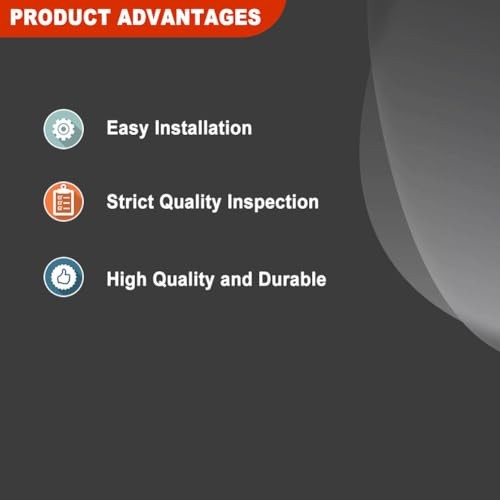 PRODUCT ADVANTAGES

Easy Installation

Strict Quality Inspection

High Quality and Durable